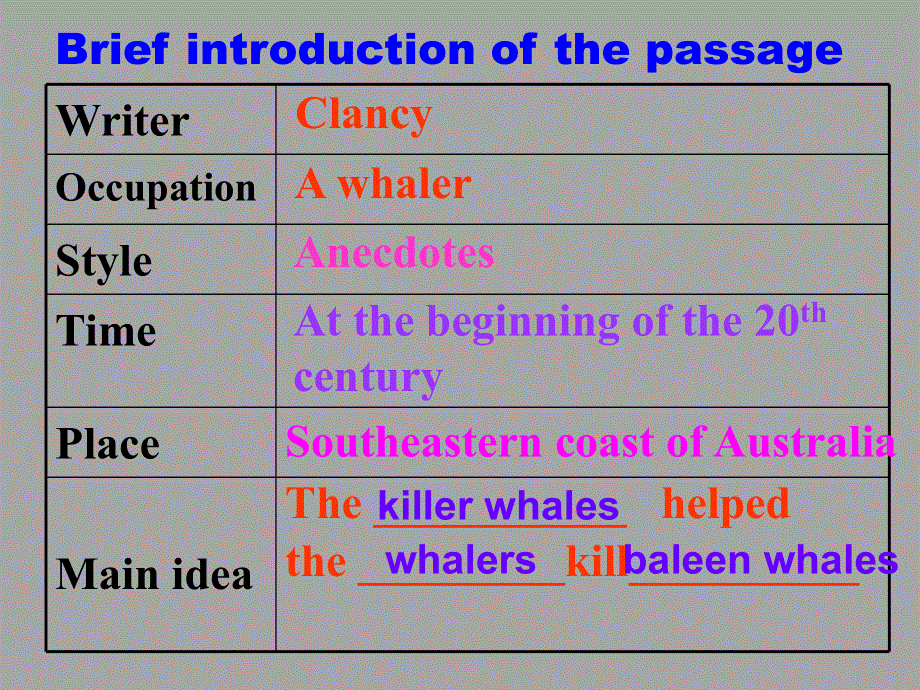 Brief introduction of the passage

| Writer | Clancy |
|---|---|
| Occupation | A whaler |
| Style | Anecdotes |
| Time | At the beginning of the 20$^{th}$ century |
| Place | Southeastern coast of Australia |
| Main idea | The killer whales helped the whalers kill baleen whales |